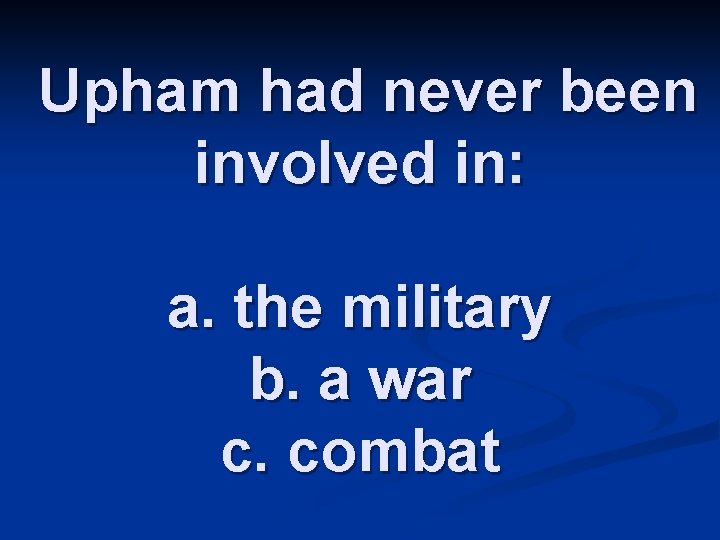 Upham had never been involved in:

a. the military
b. a war
c. combat